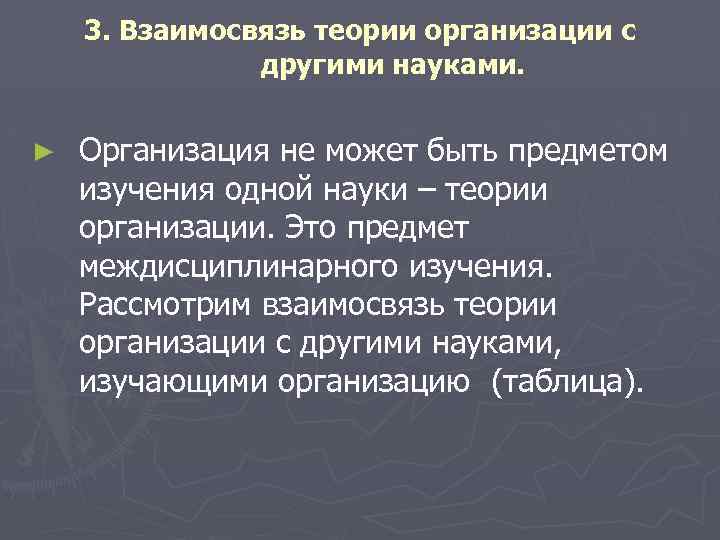 3. Взаимосвязь теории организации с другими науками.

► Организация не может быть предметом изучения одной науки – теории организации. Это предмет междисциплинарного изучения. Рассмотрим взаимосвязь теории организации с другими науками, изучающими организацию (таблица).